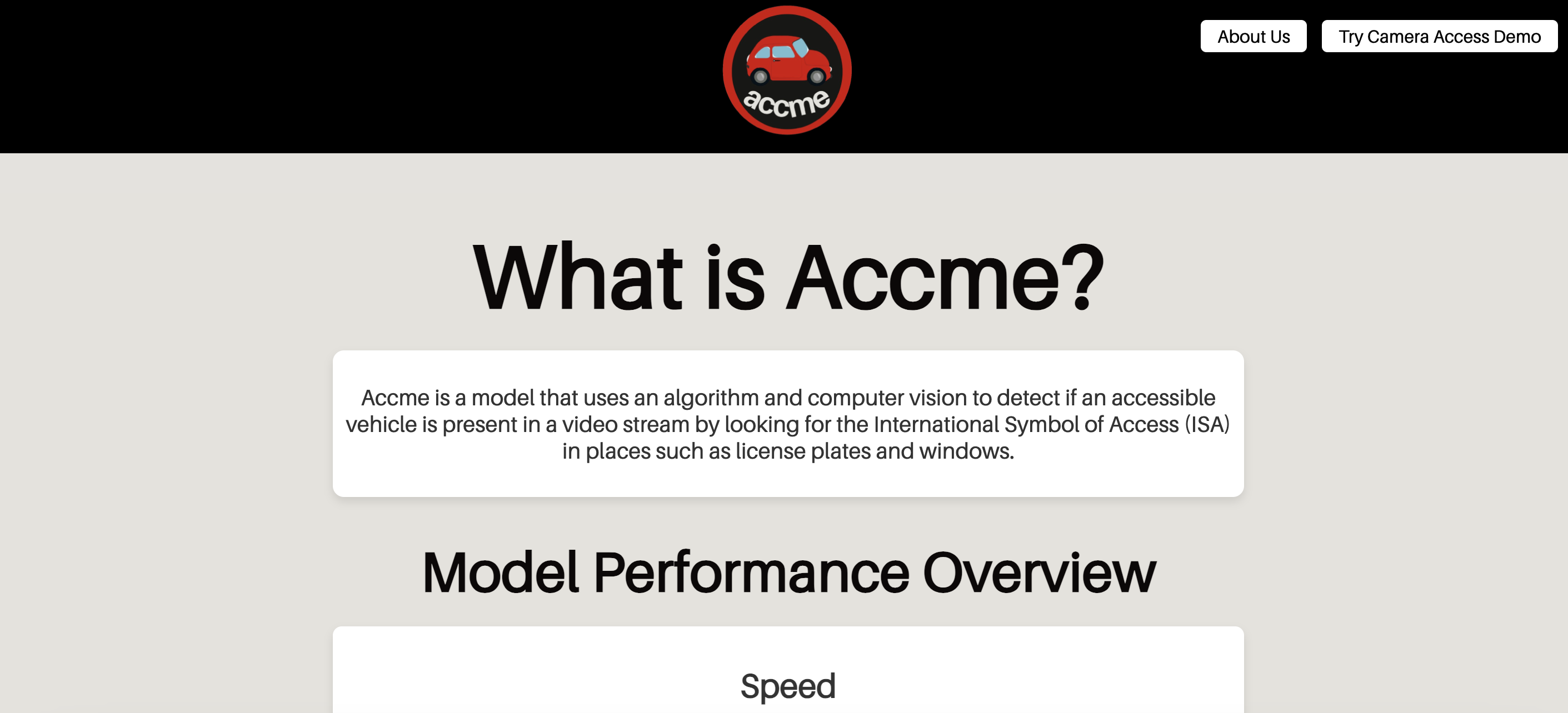 accme

About Us

Try Camera Access Demo

What is Accme?

Accme is a model that uses an algorithm and computer vision to detect if an accessible vehicle is present in a video stream by looking for the International Symbol of Access (ISA) in places such as license plates and windows.

Model Performance Overview

Speed